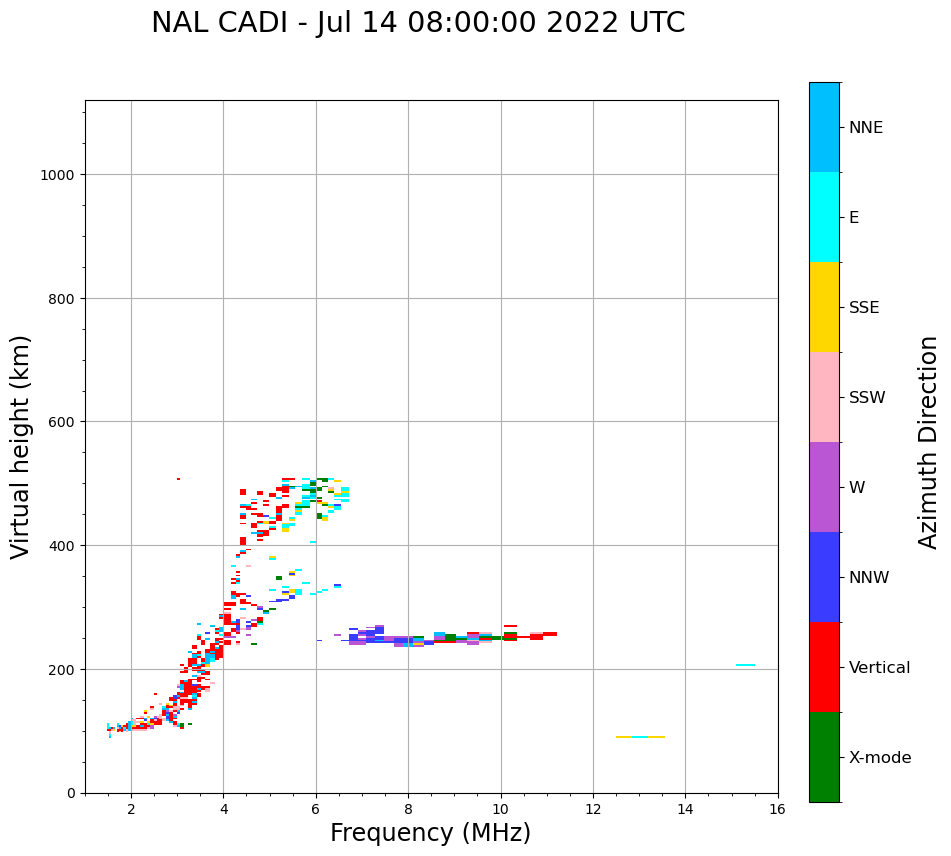 NAL CADI - Jul 14 08:00:00 2022 UTC

Virtual height (km)

1000
800
600
400
200
0

2
4
6
8
10
12
14
16

Frequency (MHz)

NNE
E
SSE
SSW
W
NNW
Vertical
X-mode

Azimuth Direction